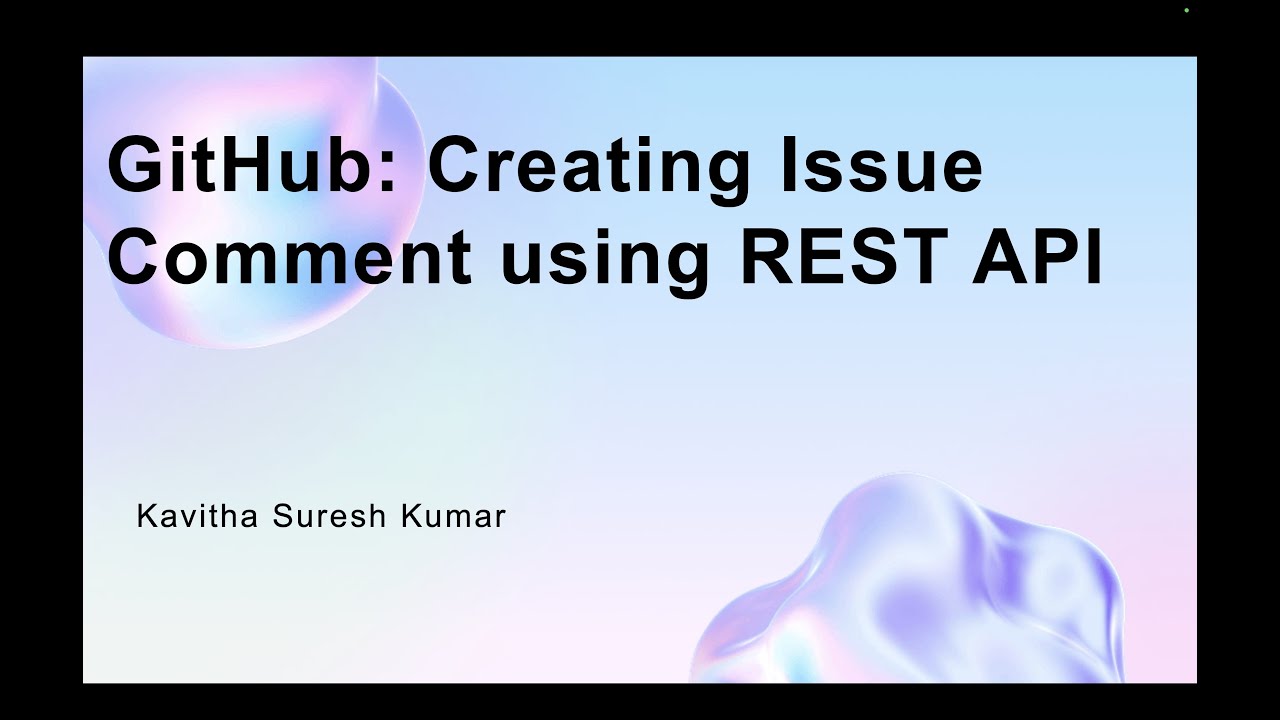 GitHub: Creating Issue Comment using REST API

Kavitha Suresh Kumar